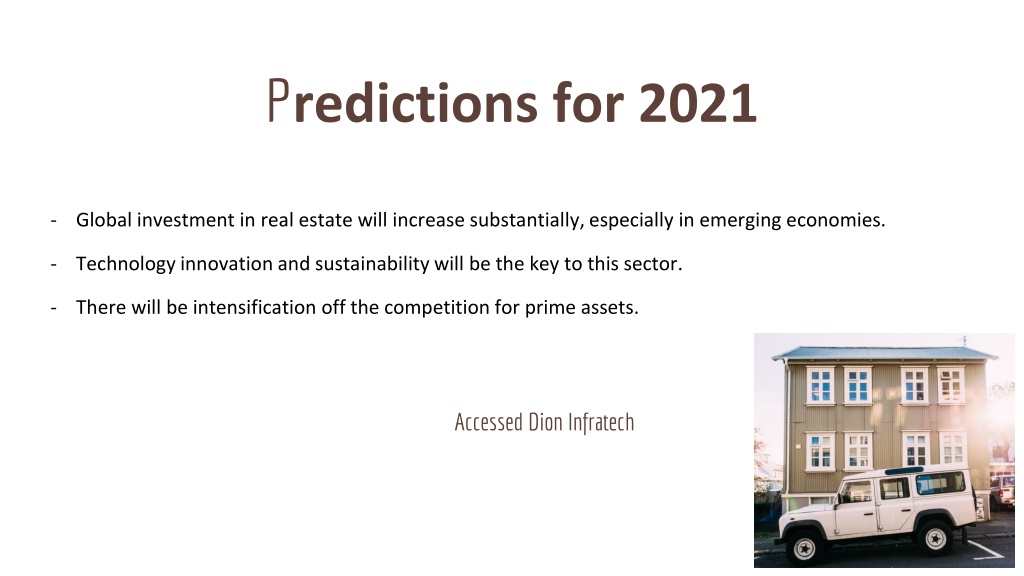 Predictions for 2021

- Global investment in real estate will increase substantially, especially in emerging economies.

- Technology innovation and sustainability will be the key to this sector.

- There will be intensification off the competition for prime assets.

Accessed Dion Infratech